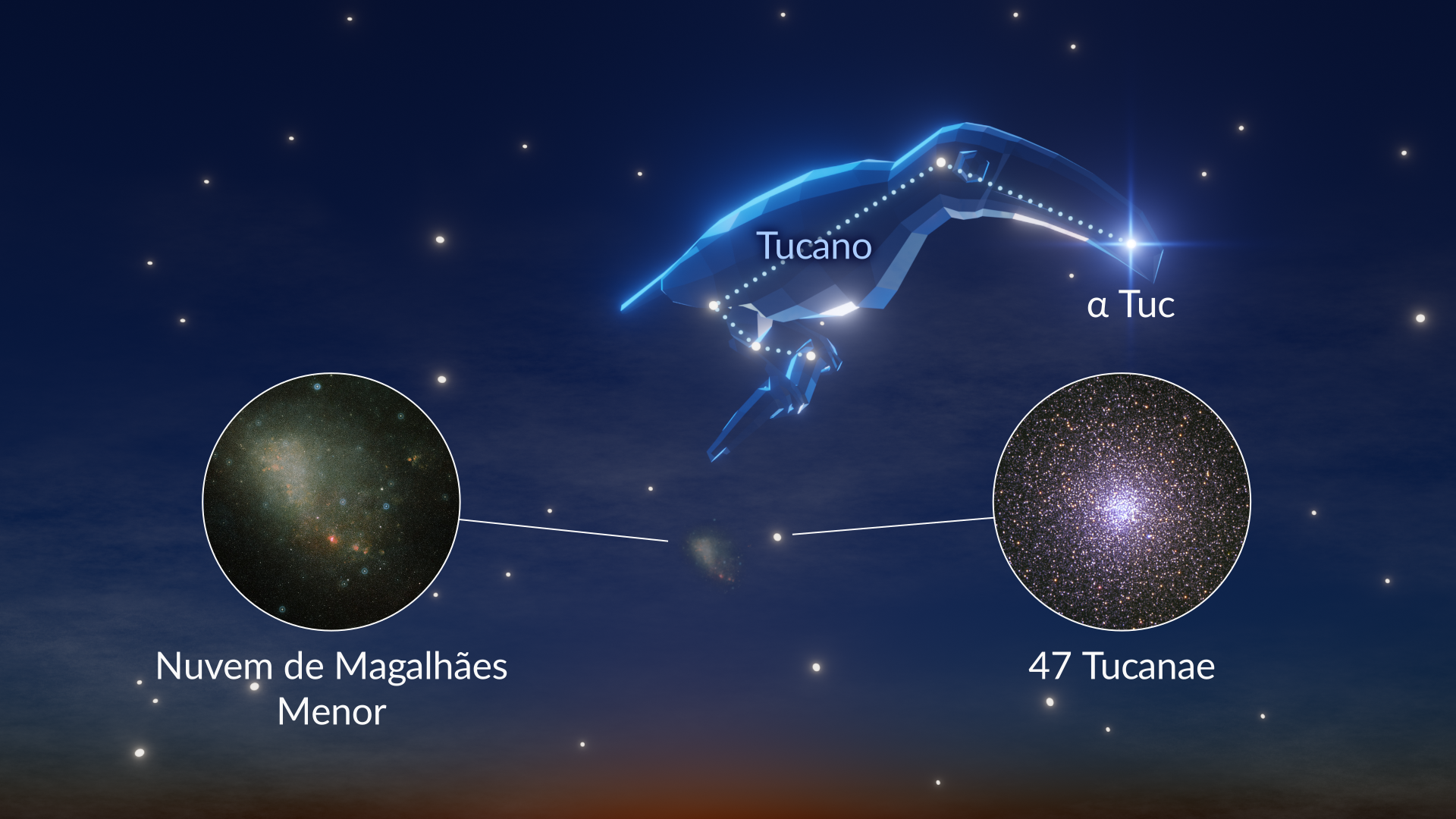 Tucano

α Tuc

Nuvem de Magalhães Menor

47 Tucanae